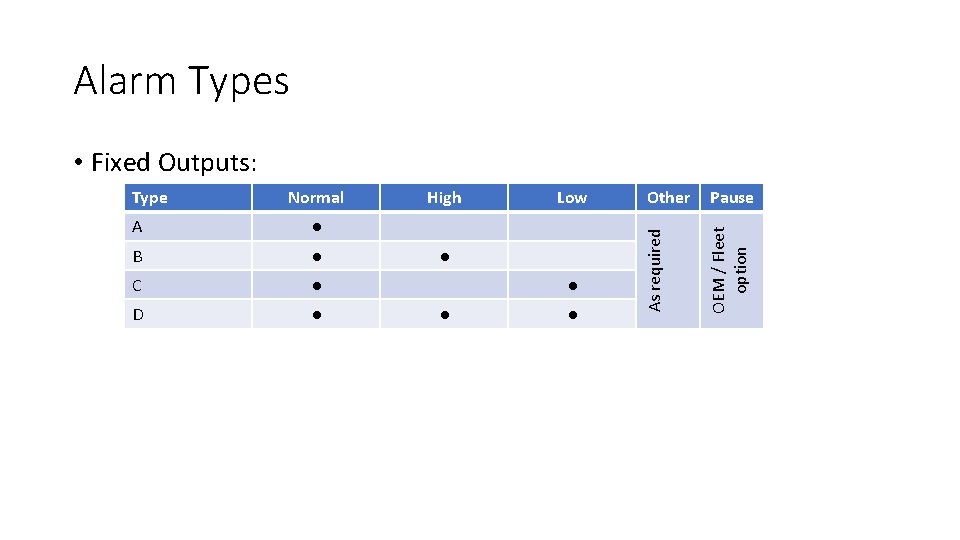 Alarm Types

• Fixed Outputs:

| Type | Normal | High | Low | Other | Pause |
|---|---|---|---|---|---|
| A | ● | | | As required | OEM / Fleet option |
| B | ● | ● | | | |
| C | ● | | ● | | |
| D | ● | ● | ● | | |